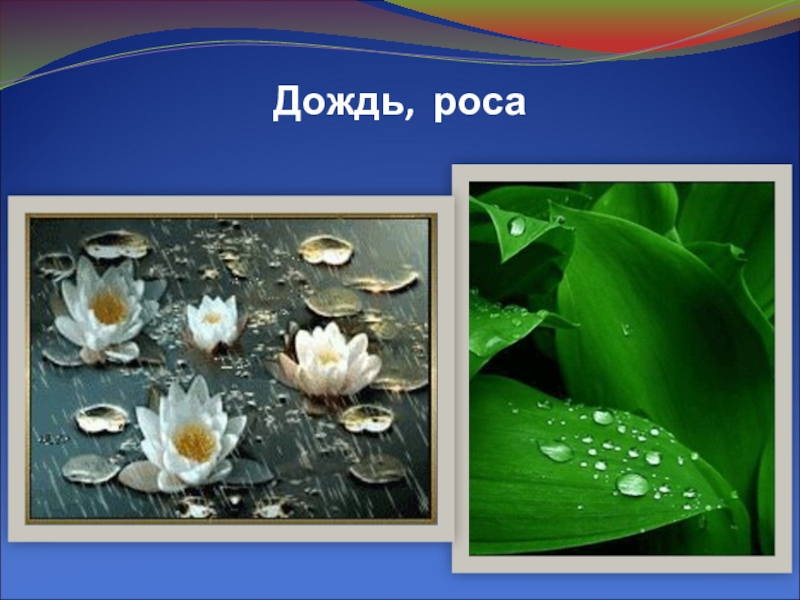 Дождь, роса